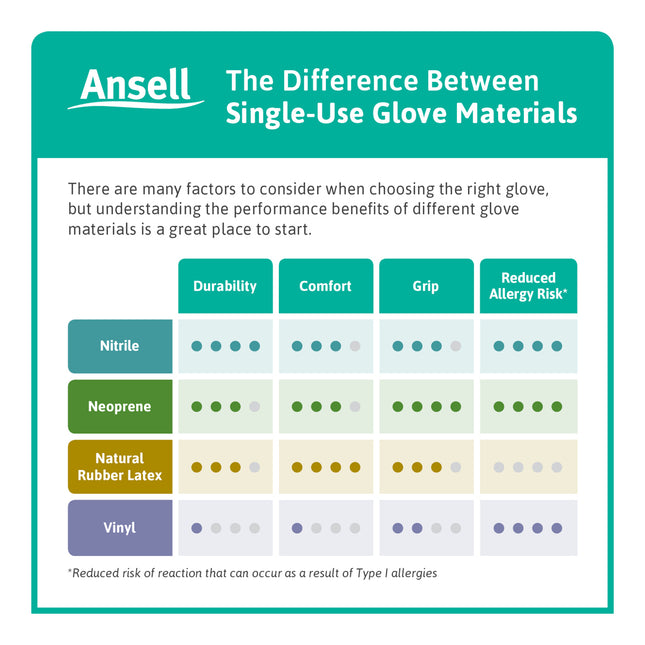 Ansell

The Difference Between Single-Use Glove Materials

There are many factors to consider when choosing the right glove, but understanding the performance benefits of different glove materials is a great place to start.

| | Durability | Comfort | Grip | Reduced Allergy Risk* |
|---|---|---|---|---|
| Nitrile | | | | |
| Neoprene | | | | |
| Natural Rubber Latex | | | | |
| Vinyl | | | | |

*Reduced risk of reaction that can occur as a result of Type I allergies